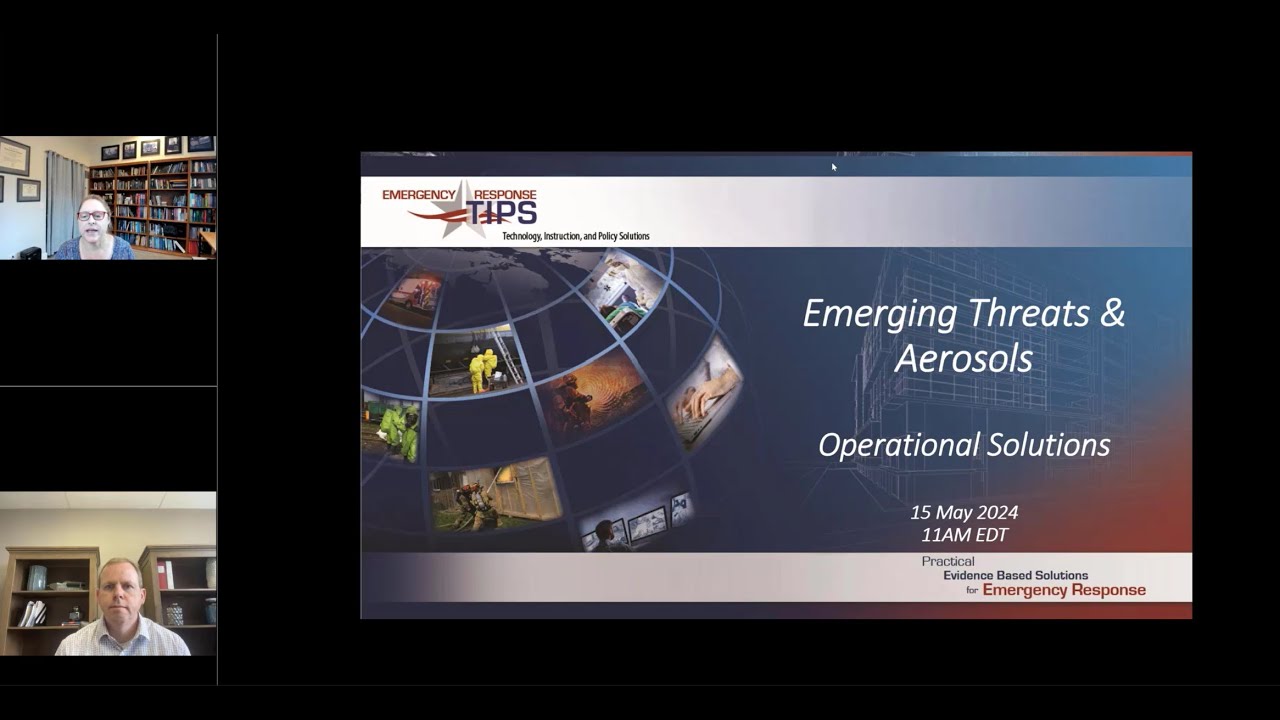 EMERGENCY RESPONSE TIPS
Technology, Instruction, and Policy Solutions

Emerging Threats & Aerosols

Operational Solutions

15 May 2024
11AM EDT

Practical
Evidence Based Solutions
for Emergency Response